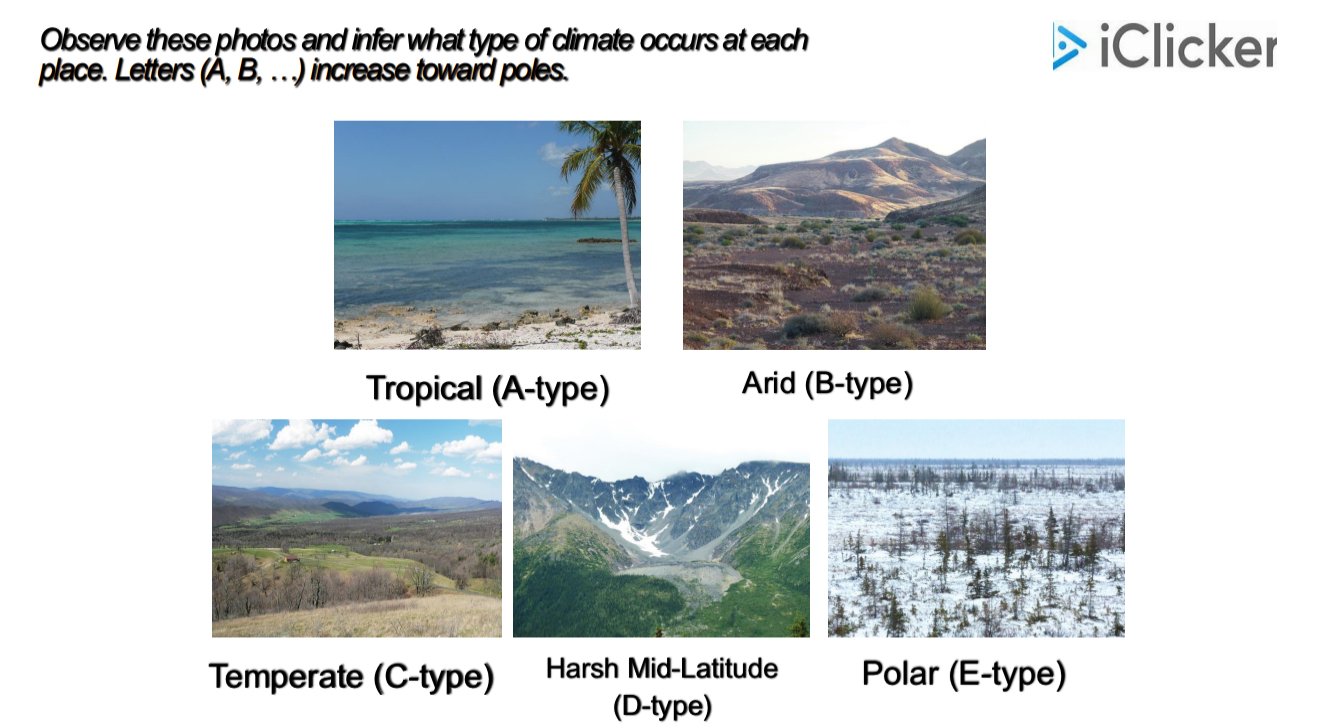 Observe these photos and infer what type of climate occurs at each place. Letters (A, B, …) increase toward poles.

iClicker

Tropical (A-type)

Arid (B-type)

Temperate (C-type)

Harsh Mid-Latitude (D-type)

Polar (E-type)